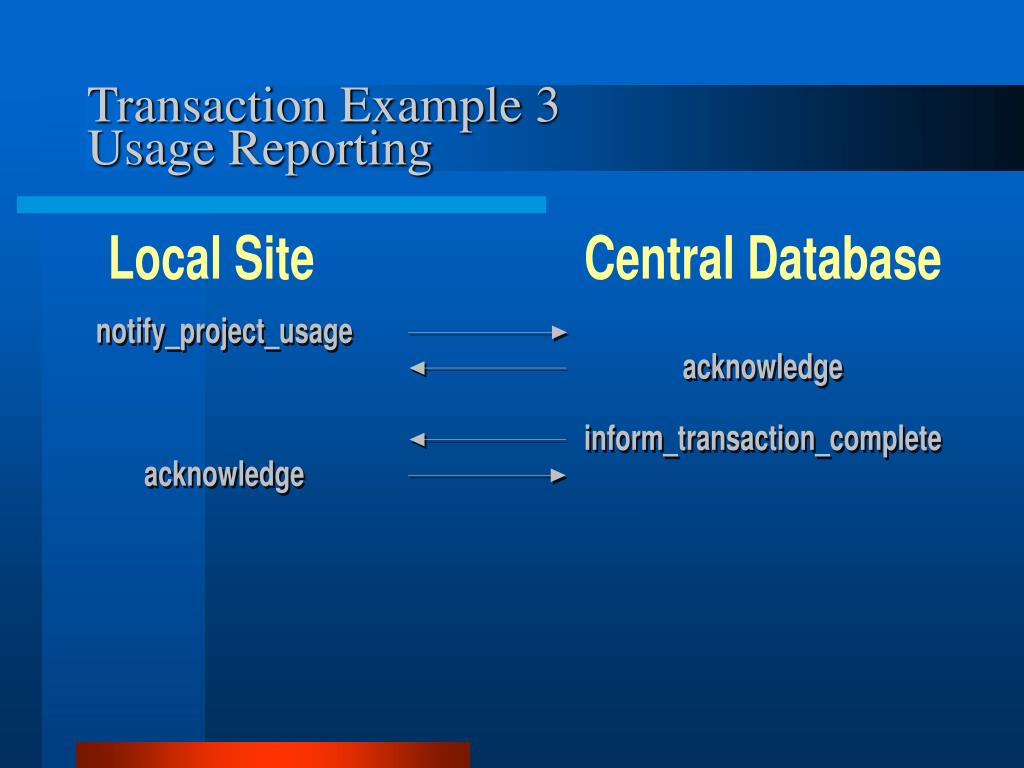 Transaction Example 3
Usage Reporting

Local Site

Central Database

notify_project_usage

acknowledge

inform_transaction_complete

acknowledge